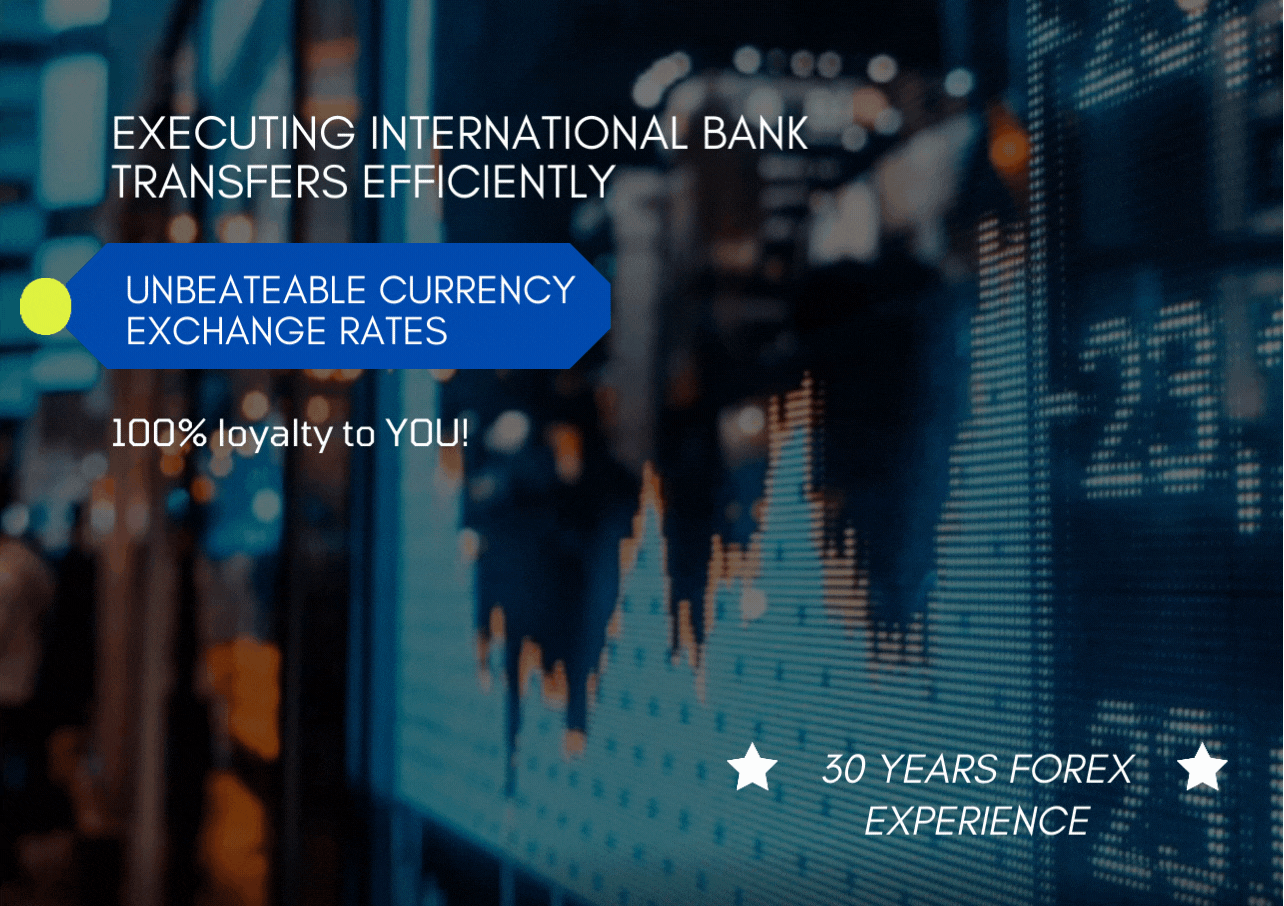 EXECUTING INTERNATIONAL BANK TRANSFERS EFFICIENTLY

UNBEATEABLE CURRENCY EXCHANGE RATES

100% loyalty to YOU!

30 YEARS FOREX EXPERIENCE